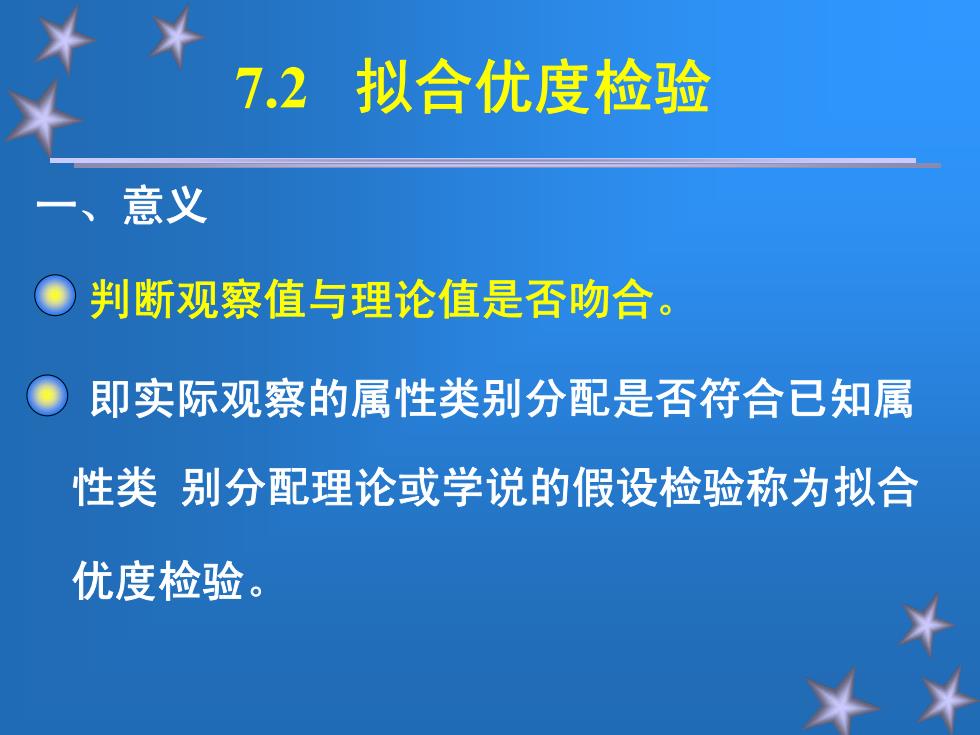 7.2 拟合优度检验

一、意义

判断观察值与理论值是否吻合。

即实际观察的属性类别分配是否符合已知属性类 别分配理论或学说的假设检验称为拟合优度检验。